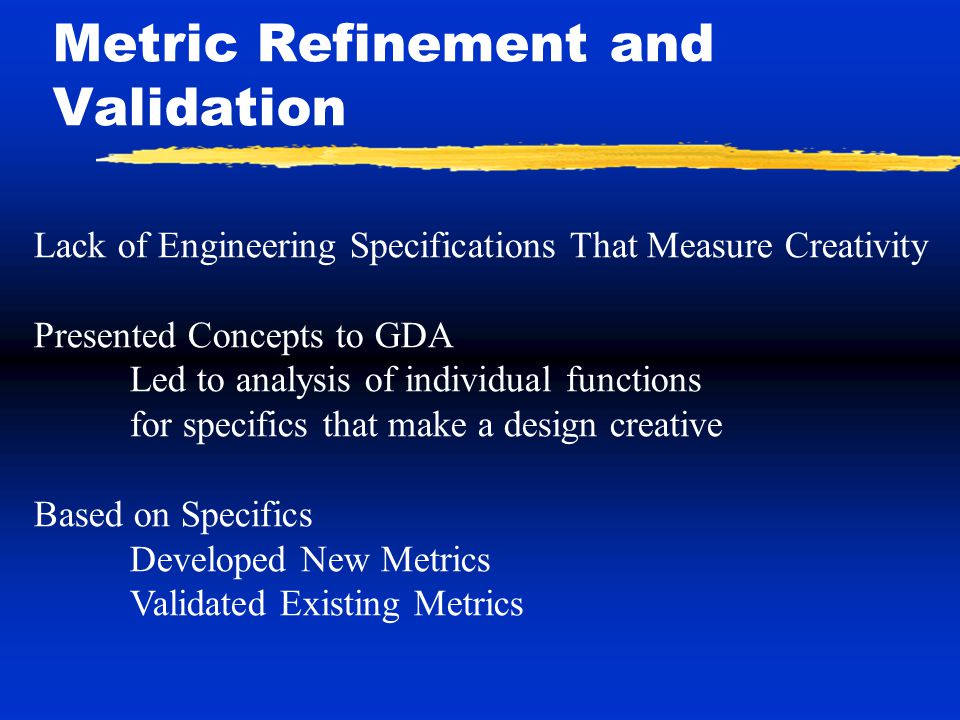 Metric Refinement and Validation

Lack of Engineering Specifications That Measure Creativity

Presented Concepts to GDA
Led to analysis of individual functions for specifics that make a design creative

Based on Specifics
Developed New Metrics
Validated Existing Metrics